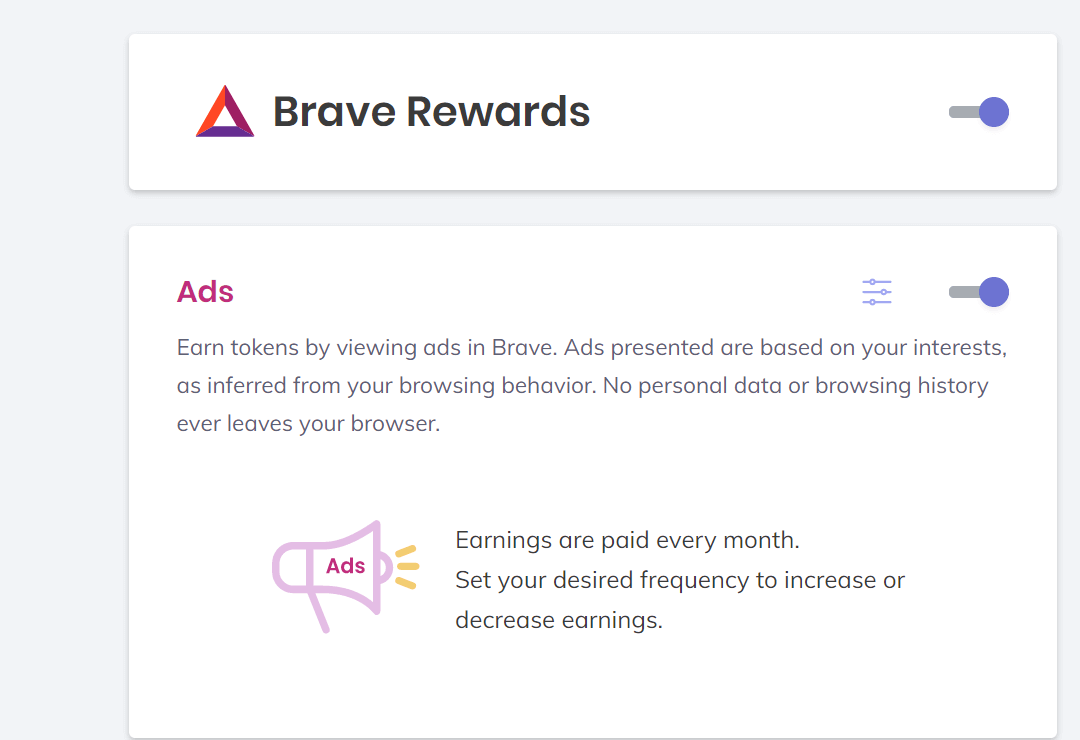 Brave Rewards

Ads

Earn tokens by viewing ads in Brave. Ads presented are based on your interests, as inferred from your browsing behavior. No personal data or browsing history ever leaves your browser.

Ads

Earnings are paid every month.
Set your desired frequency to increase or decrease earnings.